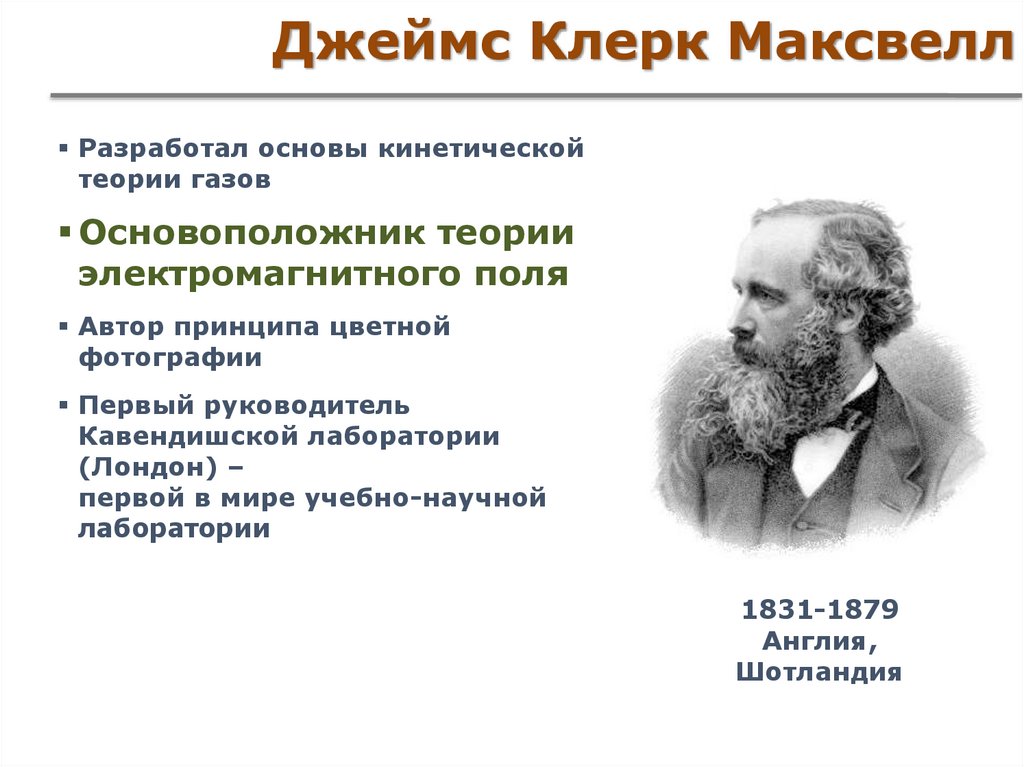 Джеймс Клерк Максвелл

▪ Разработал основы кинетической теории газов

▪ Основоположник теории электромагнитного поля

▪ Автор принципа цветной фотографии

▪ Первый руководитель Кавендишской лаборатории (Лондон) –
первой в мире учебно-научной лаборатории

1831-1879
Англия,
Шотландия